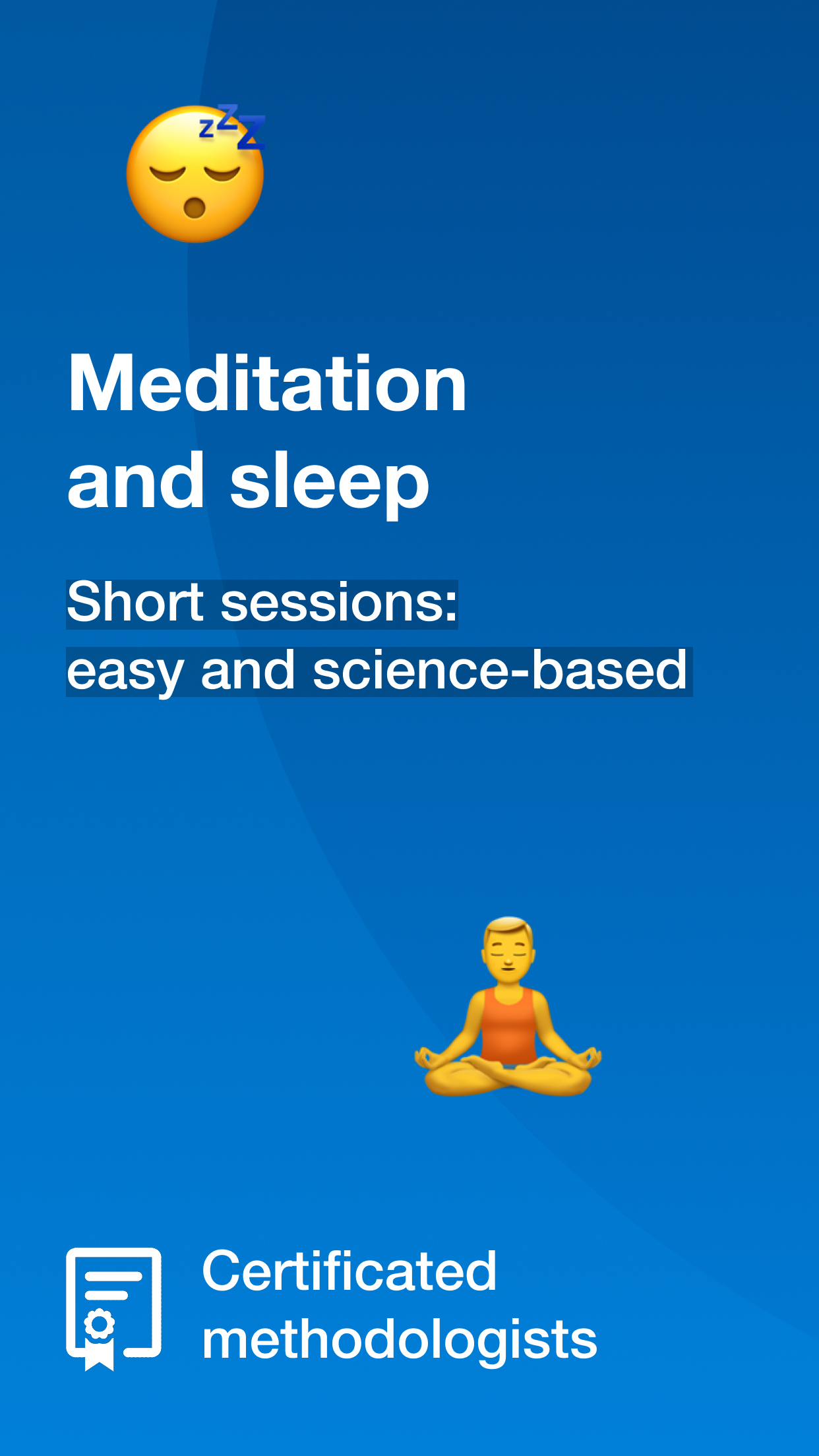 Meditation and sleep

Short sessions:
easy and science-based

Certificated methodologists